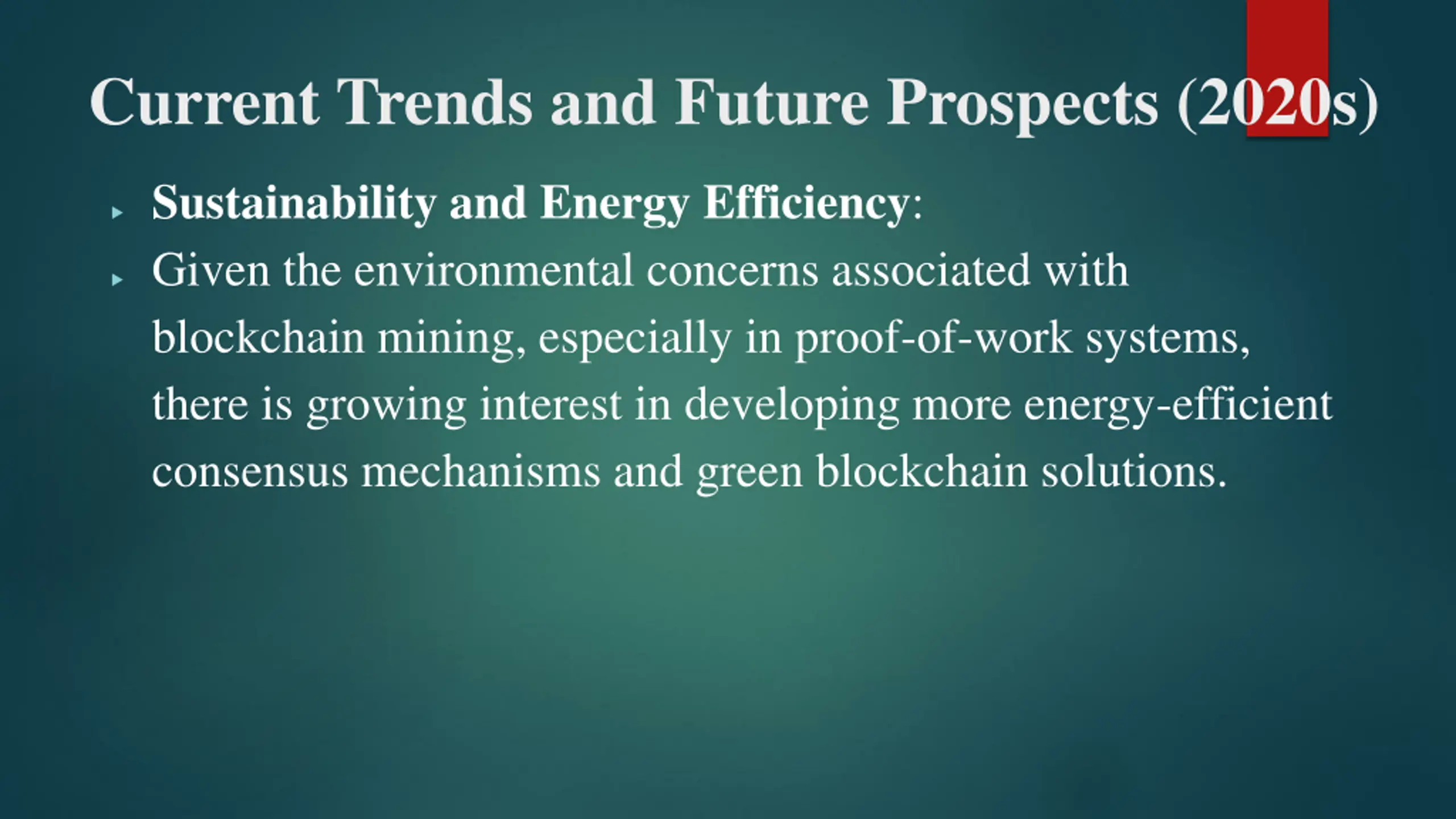 Current Trends and Future Prospects (2020s)

Sustainability and Energy Efficiency:

Given the environmental concerns associated with blockchain mining, especially in proof-of-work systems, there is growing interest in developing more energy-efficient consensus mechanisms and green blockchain solutions.